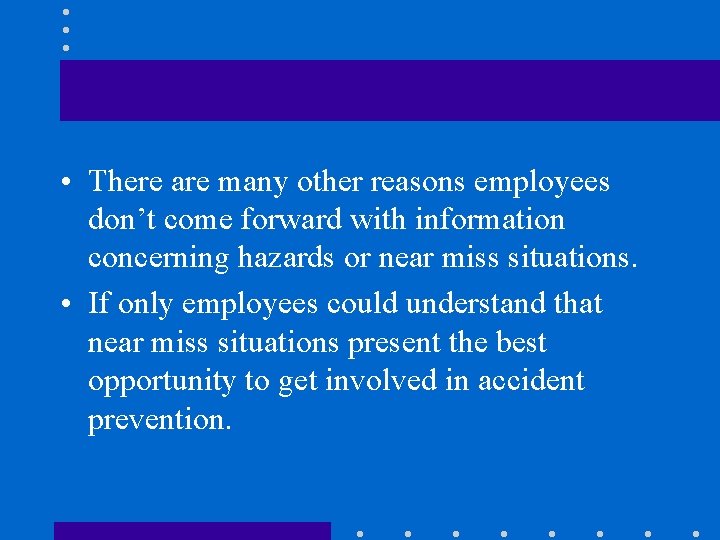 • There are many other reasons employees don’t come forward with information concerning hazards or near miss situations.

• If only employees could understand that near miss situations present the best opportunity to get involved in accident prevention.